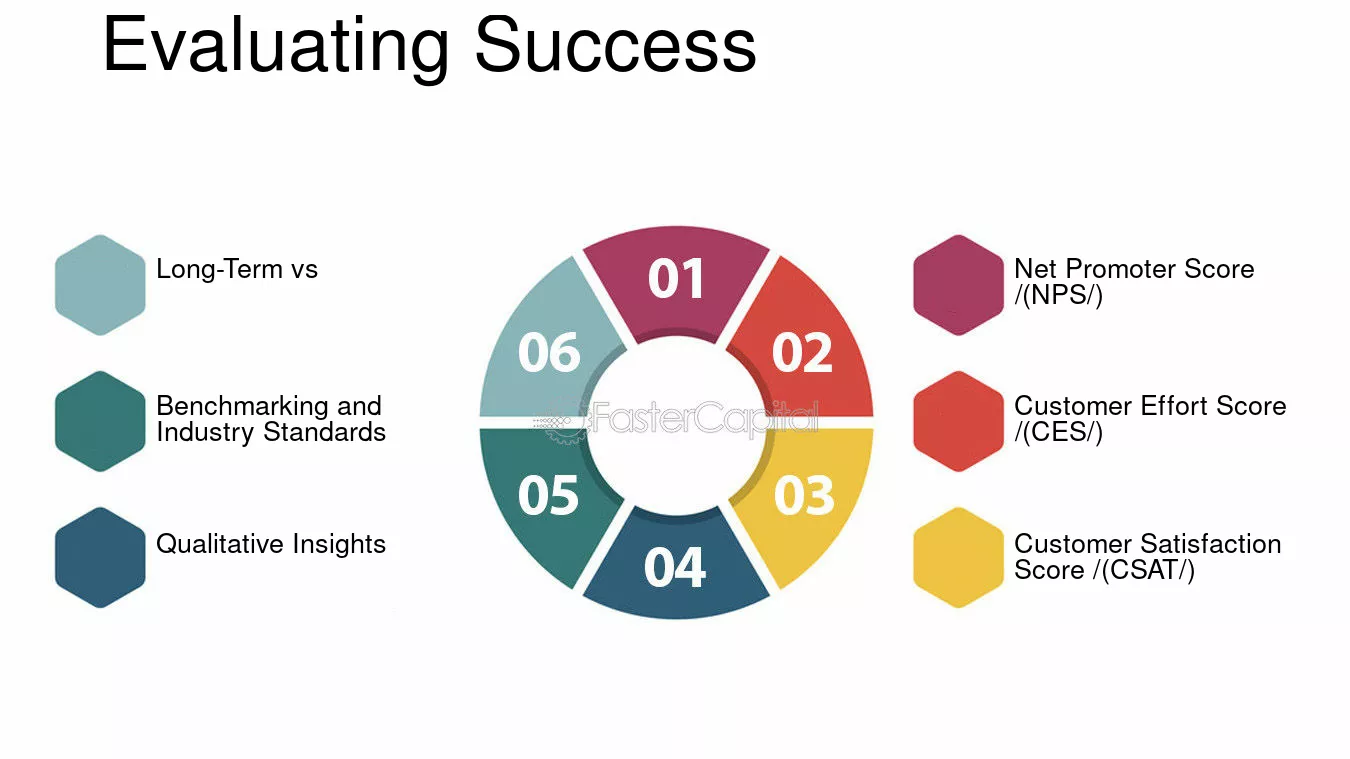 Evaluating Success

Long-Term vs

Benchmarking and Industry Standards

Qualitative Insights

01

02

03

04

05

06

FasterCapital

Net Promoter Score /(NPS/)

Customer Effort Score /(CES/)

Customer Satisfaction Score /(CSAT/)